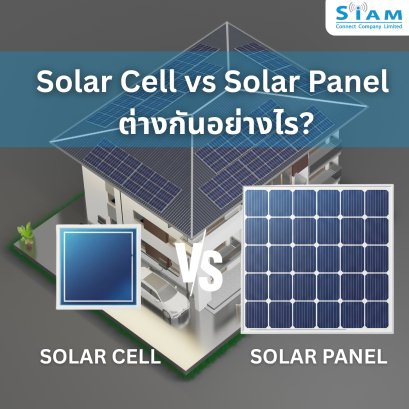 SIAM
Connect Company Limited

Solar Cell vs Solar Panel
ต่างกันอย่างไร?

VS

SOLAR CELL

SOLAR PANEL